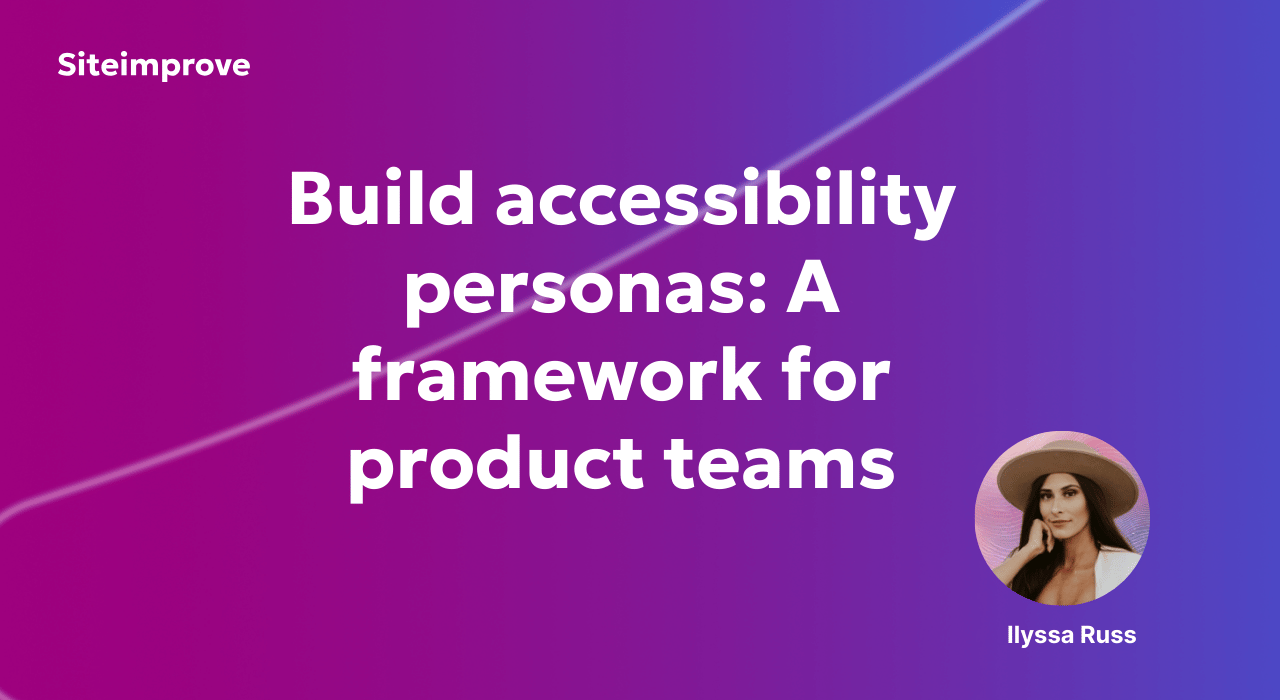 Siteimprove

Build accessibility personas: A framework for product teams

Ilyssa Russ